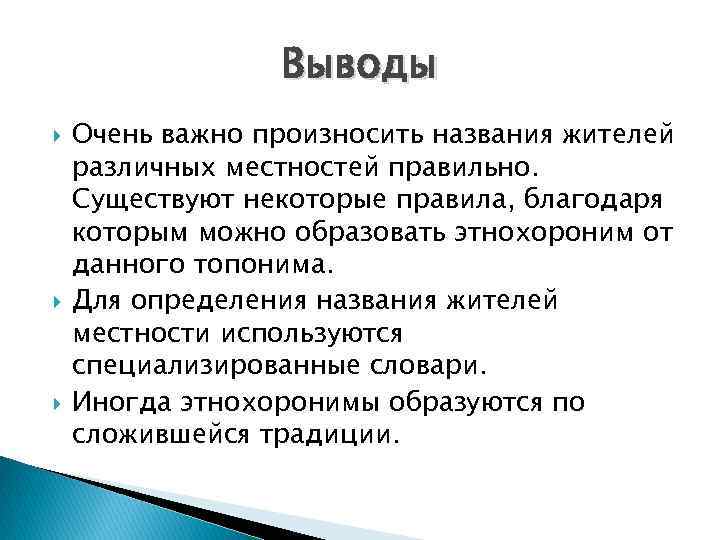 Выводы

Очень важно произносить названия жителей различных местностей правильно. Существуют некоторые правила, благодаря которым можно образовать этнохороним от данного топонима.

Для определения названия жителей местности используются специализированные словари.

Иногда этнохоронимы образуются по сложившейся традиции.